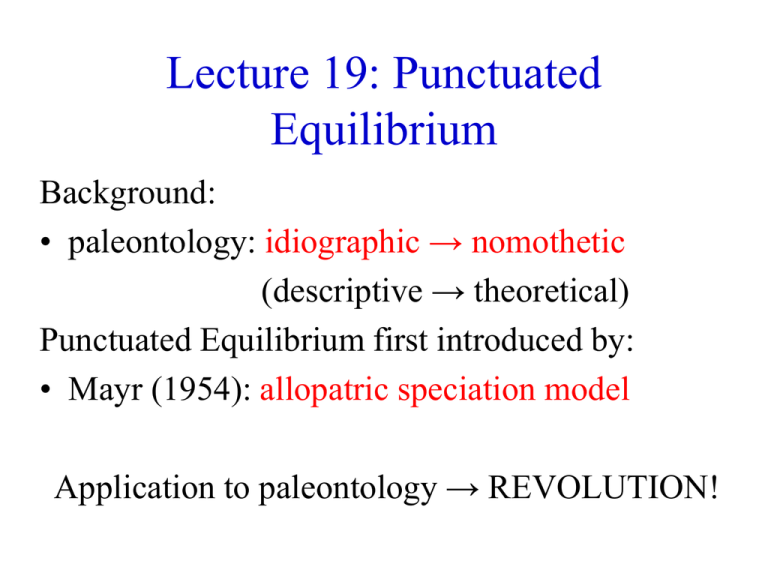 Lecture 19: Punctuated Equilibrium

Background:

• paleontology: idiographic → nomothetic
(descriptive → theoretical)

Punctuated Equilibrium first introduced by:

• Mayr (1954): allopatric speciation model

Application to paleontology → REVOLUTION!